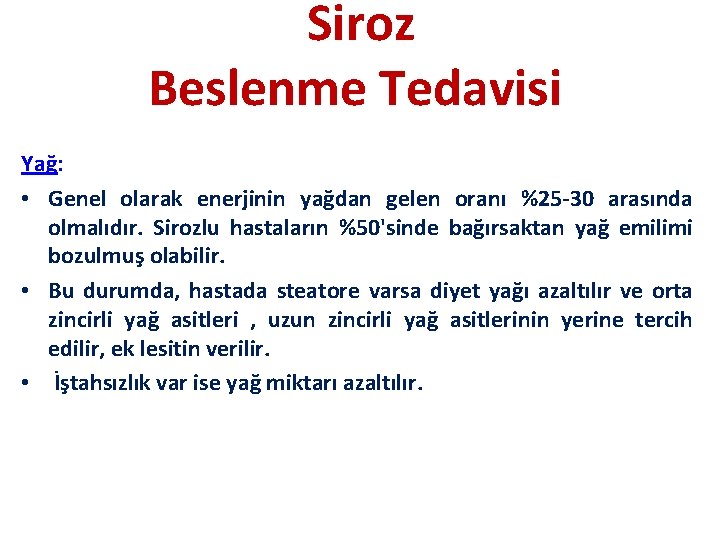 Siroz
Beslenme Tedavisi

Yağ:

• Genel olarak enerjinin yağdan gelen oranı %25-30 arasında olmalıdır. Sirozlu hastaların %50'sinde bağırsaktan yağ emilimi bozulmuş olabilir.

• Bu durumda, hastada steatore varsa diyet yağı azaltılır ve orta zincirli yağ asitleri , uzun zincirli yağ asitlerinin yerine tercih edilir, ek lesitin verilir.

• İştahsızlık var ise yağ miktarı azaltılır.